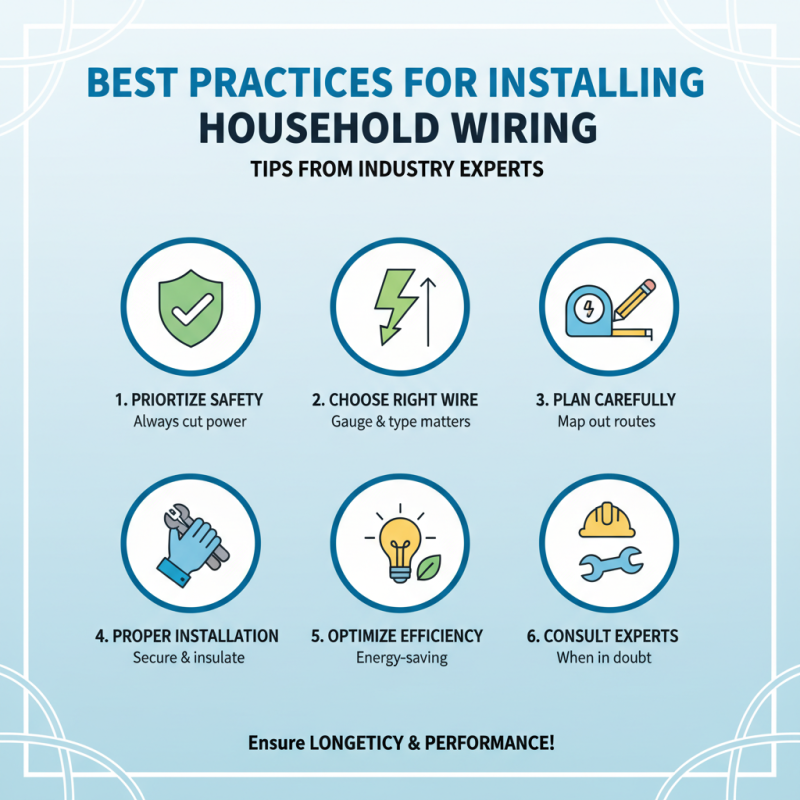 BEST PRACTICES FOR INSTALLING HOUSEHOLD WIRING

TIPS FROM INDUSTRY EXPERTS

1. PRIORTIZE SAFETY
Always cut power

2. CHOOSE RIGHT WIRE
Gauge & type matters

3. PLAN CAREFULLY
Map out routes

4. PROPER INSTALLATION
Secure & insulate

5. OPTIMIZE EFFICIENCY
Energy-saving

6. CONSULT EXPERTS
When in doubt

Ensure LONGETICY & PERFORMANCE!